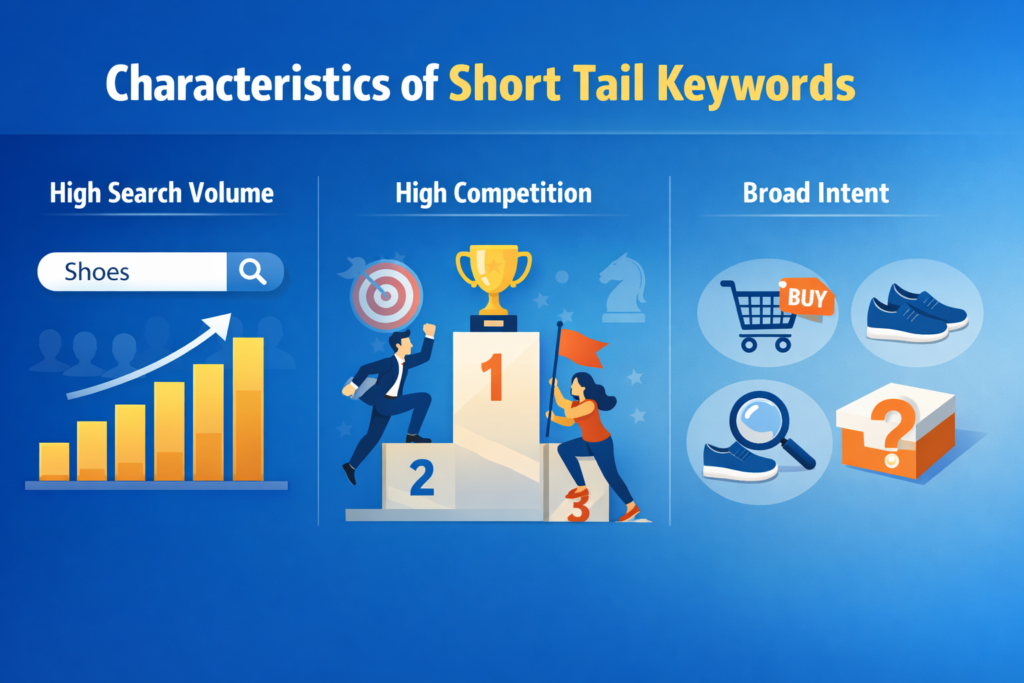 Characteristics of Short Tail Keywords

High Search Volume

Shoes

High Competition

1

2

3

Broad Intent

BUY

?